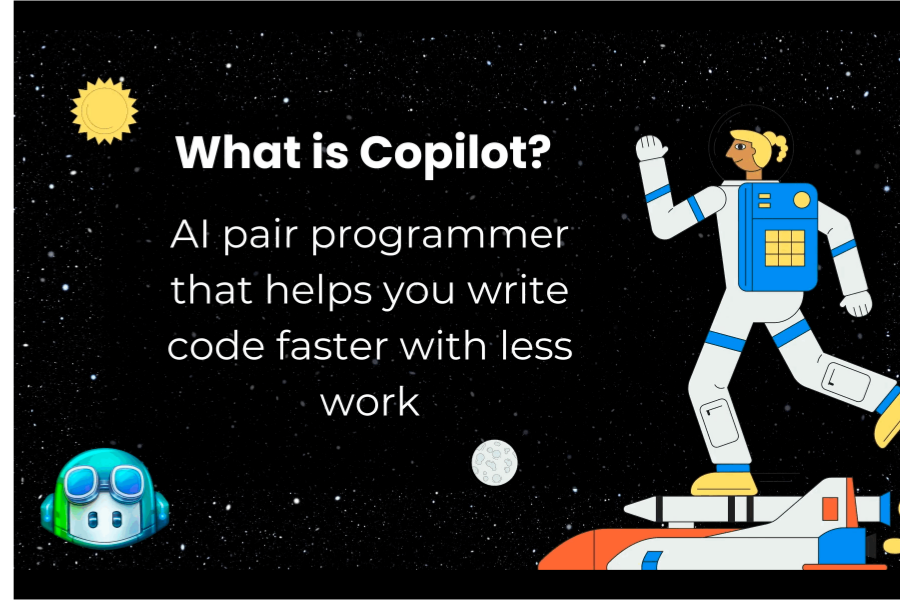 What is Copilot?

AI pair programmer that helps you write code faster with less work